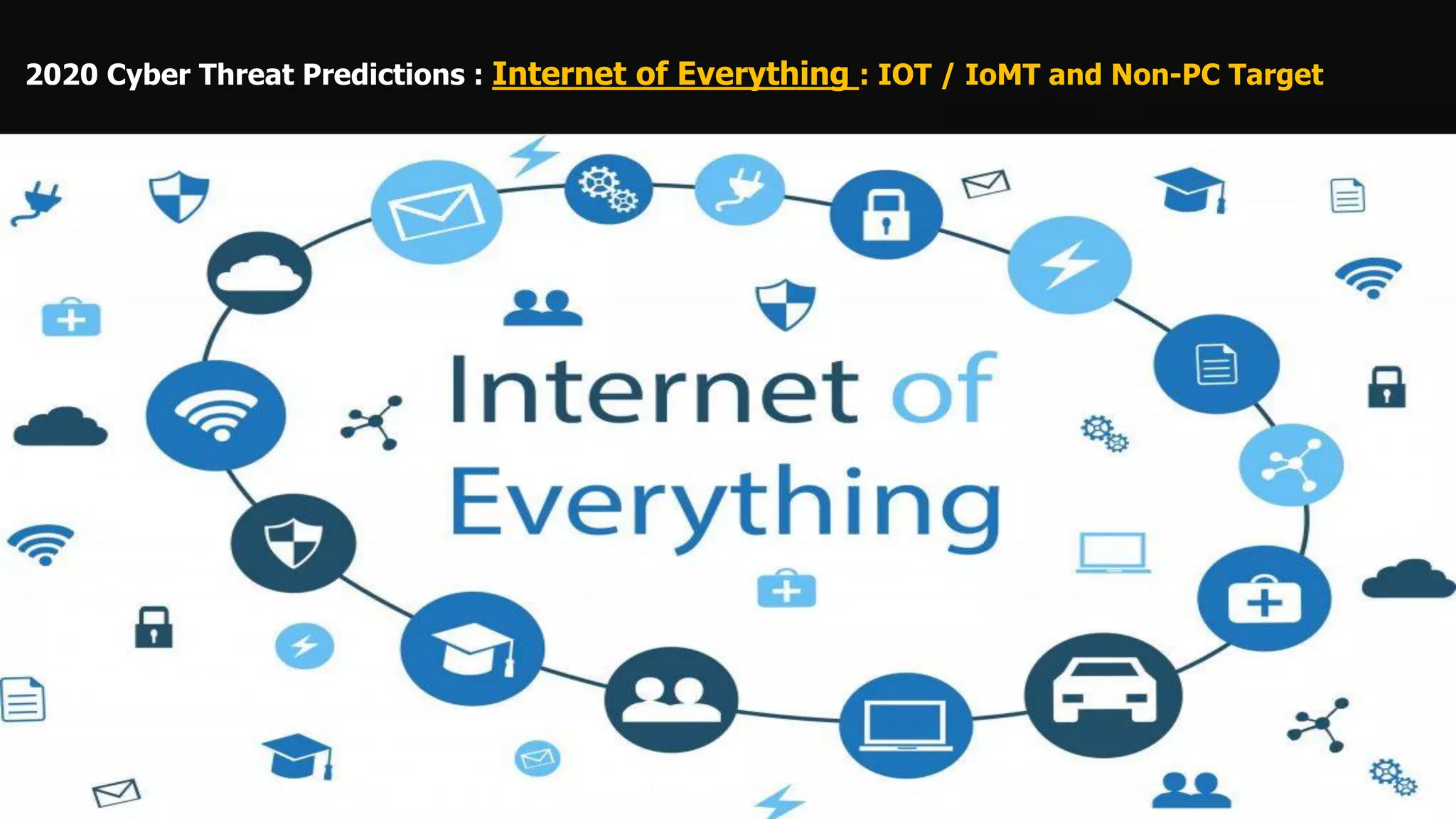 2020 Cyber Threat Predictions : Internet of Everything : IOT / IoMT and Non-PC Target

Internet of Everything